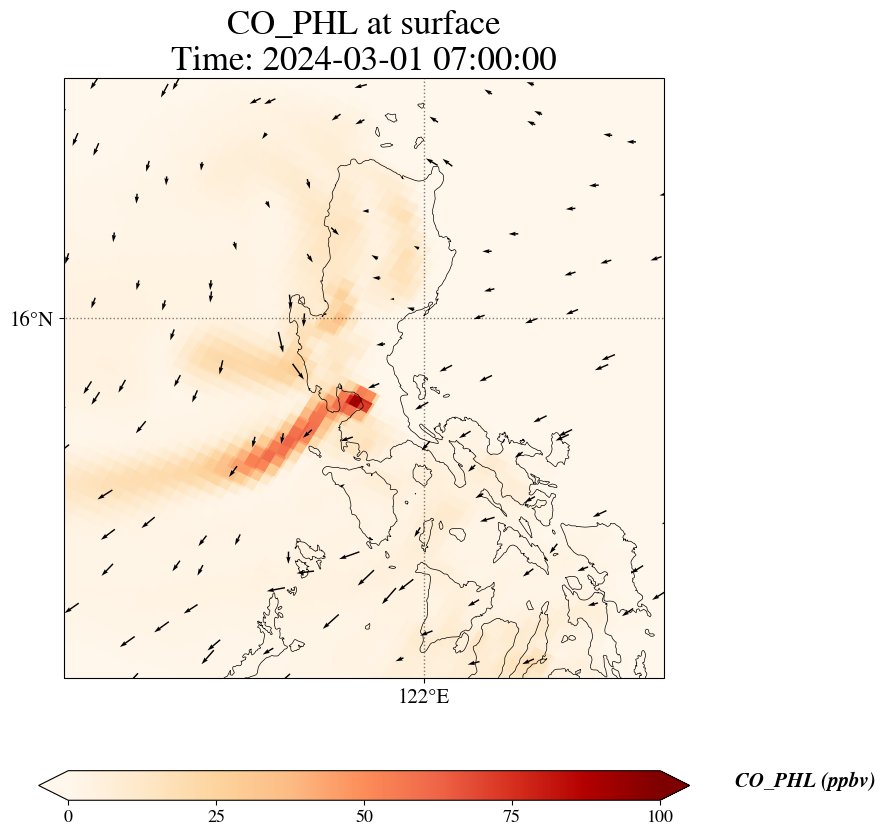 CO_PHL at surface
Time: 2024-03-01 07:00:00

16°N

122°E

0 25 50 75 100

CO_PHL (ppbv)